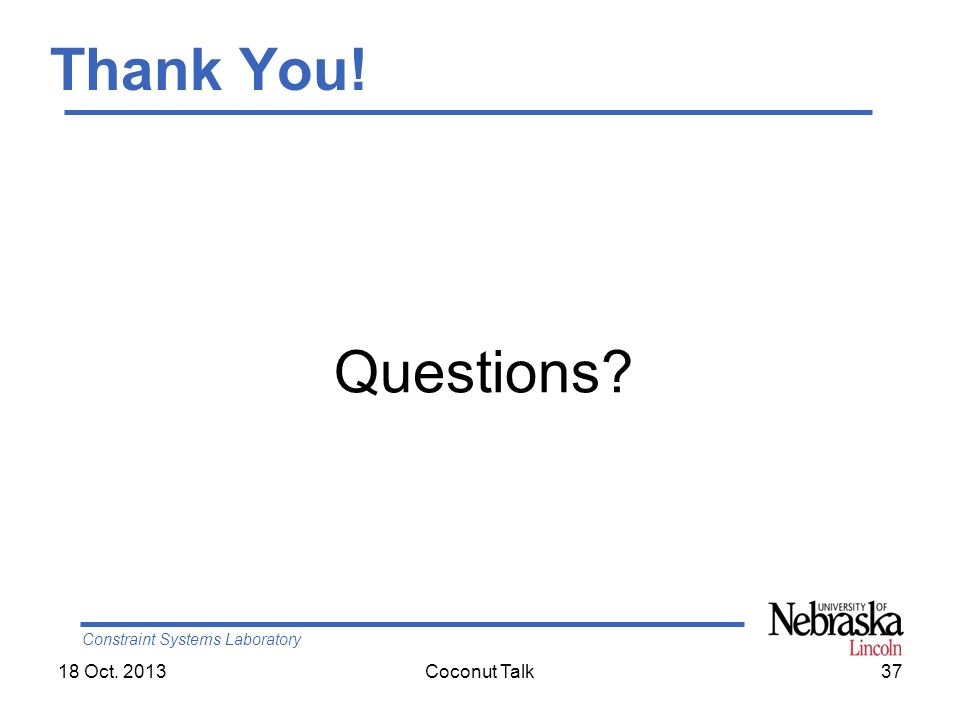 Thank You!

Questions?

Constraint Systems Laboratory

UNIVERSITY OF Nebraska Lincoln

18 Oct. 2013

Coconut Talk

37